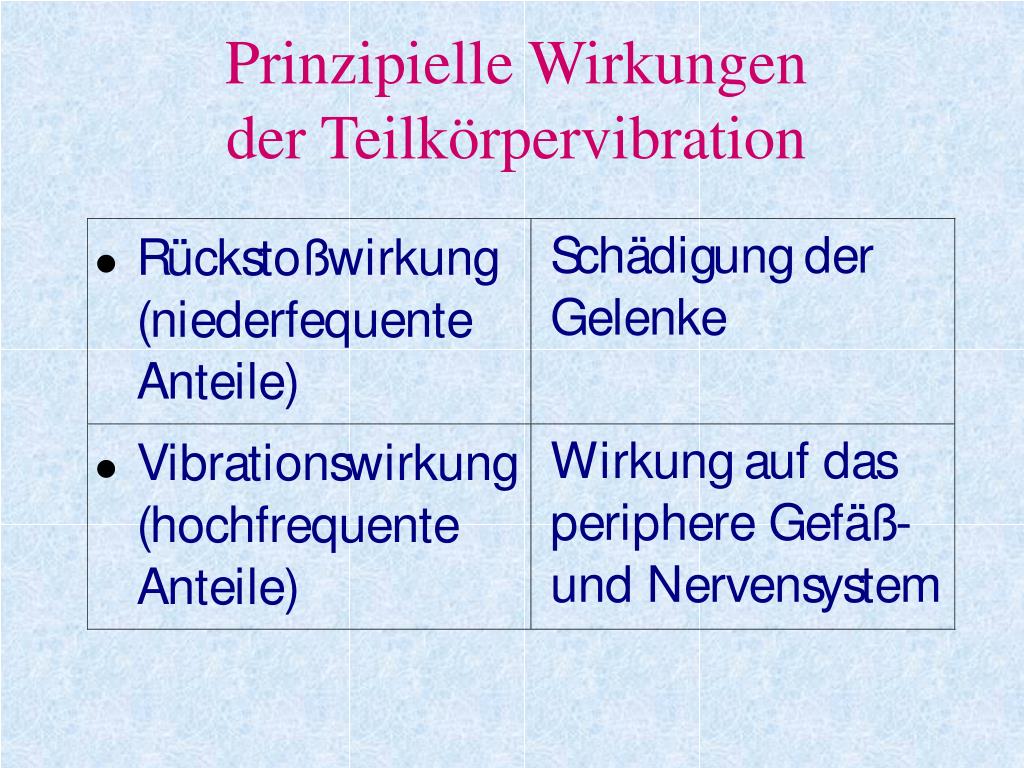 Prinzipielle Wirkungen
der Teilkörpervibration

| | |
|---|---|
| • Rückstoßwirkung (niederfequente Anteile) | Schädigung der Gelenke |
| • Vibrationswirkung (hochfrequente Anteile) | Wirkung auf das periphere Gefäß- und Nervensystem |